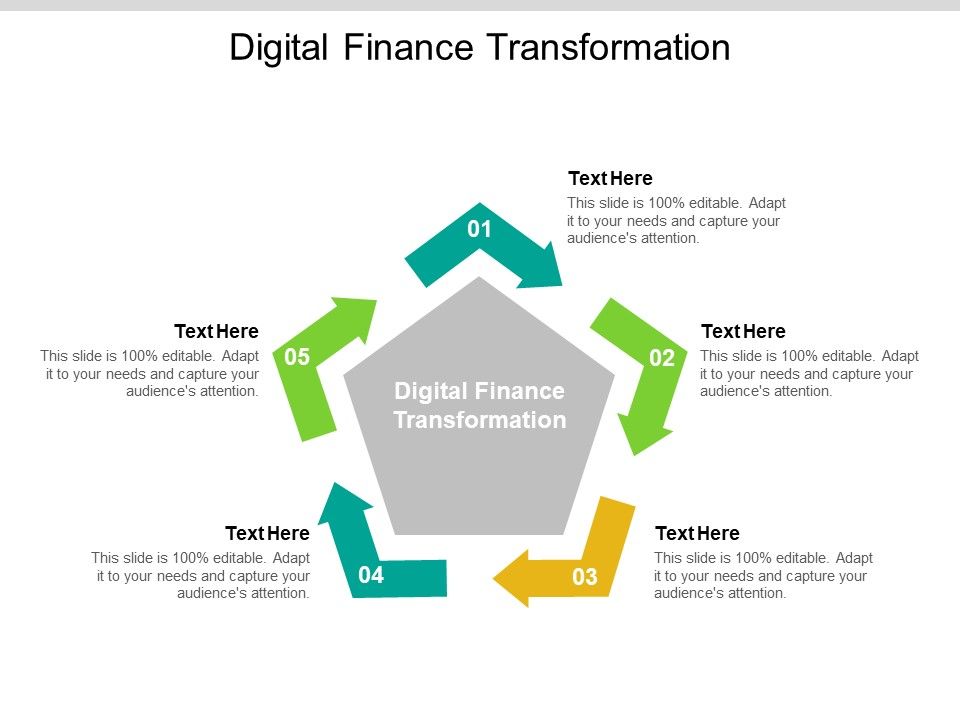 Digital Finance Transformation

Digital Finance Transformation

01

Text Here

This slide is 100% editable. Adapt it to your needs and capture your audience's attention.

02

Text Here

This slide is 100% editable. Adapt it to your needs and capture your audience's attention.

03

Text Here

This slide is 100% editable. Adapt it to your needs and capture your audience's attention.

04

Text Here

This slide is 100% editable. Adapt it to your needs and capture your audience's attention.

05

Text Here

This slide is 100% editable. Adapt it to your needs and capture your audience's attention.